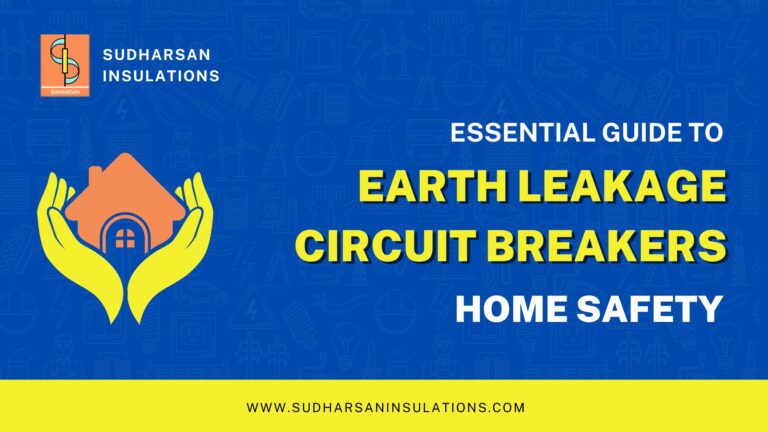 SUDHARSAN

SUDHARSAN INSULATIONS

ESSENTIAL GUIDE TO

EARTH LEAKAGE CIRCUIT BREAKERS

HOME SAFETY

WWW.SUDHARSANINSULATIONS.COM